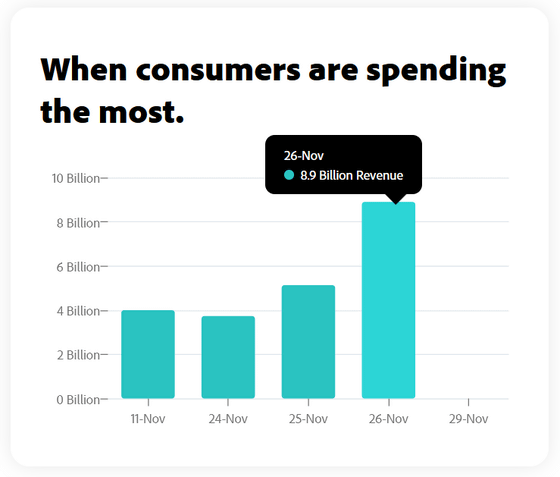 When consumers are spending the most.

26-Nov
8.9 Billion Revenue

10 Billion
8 Billion
6 Billion
4 Billion
2 Billion
0 Billion

11-Nov
24-Nov
25-Nov
26-Nov
29-Nov